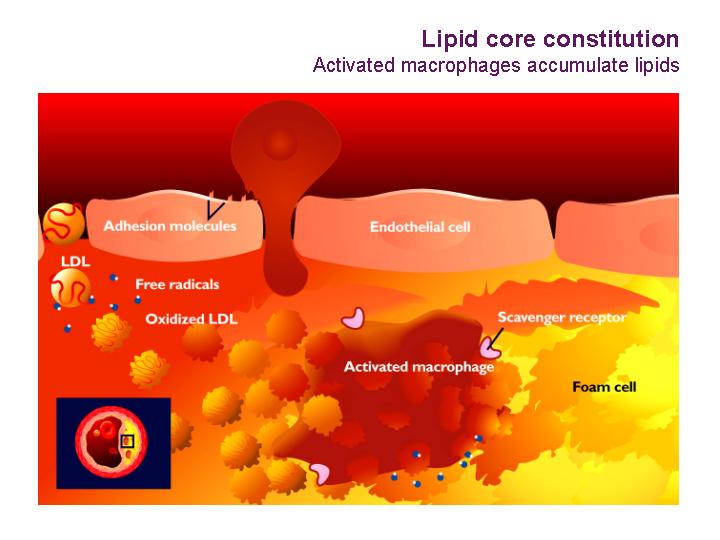 Lipid core constitution
Activated macrophages accumulate lipids

Adhesion molecules
Endothelial cell
LDL
Free radicals
Oxidized LDL
Scavenger receptor
Activated macrophage
Foam cell